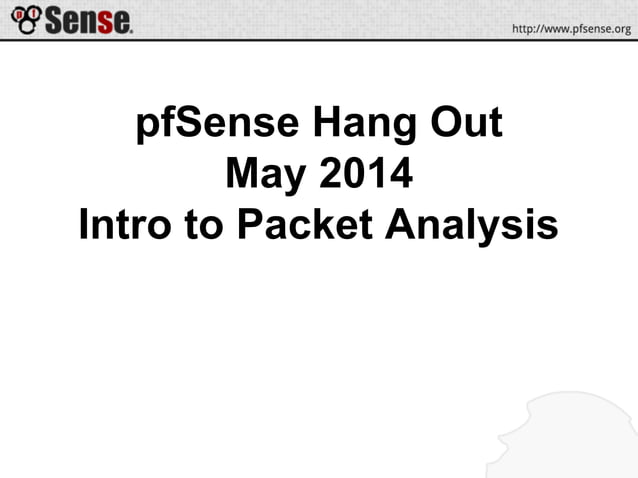 pfSense

http://www.pfsense.org

pfSense Hang Out
May 2014
Intro to Packet Analysis